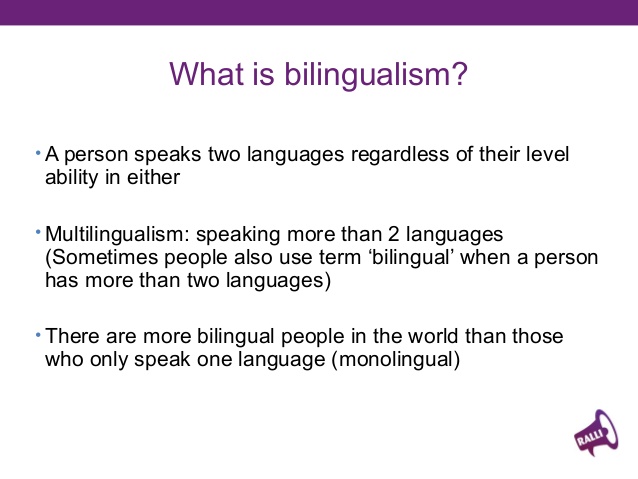 What is bilingualism?

• A person speaks two languages regardless of their level ability in either

• Multilingualism: speaking more than 2 languages (Sometimes people also use term ‘bilingual’ when a person has more than two languages)

• There are more bilingual people in the world than those who only speak one language (monolingual)

RALLI